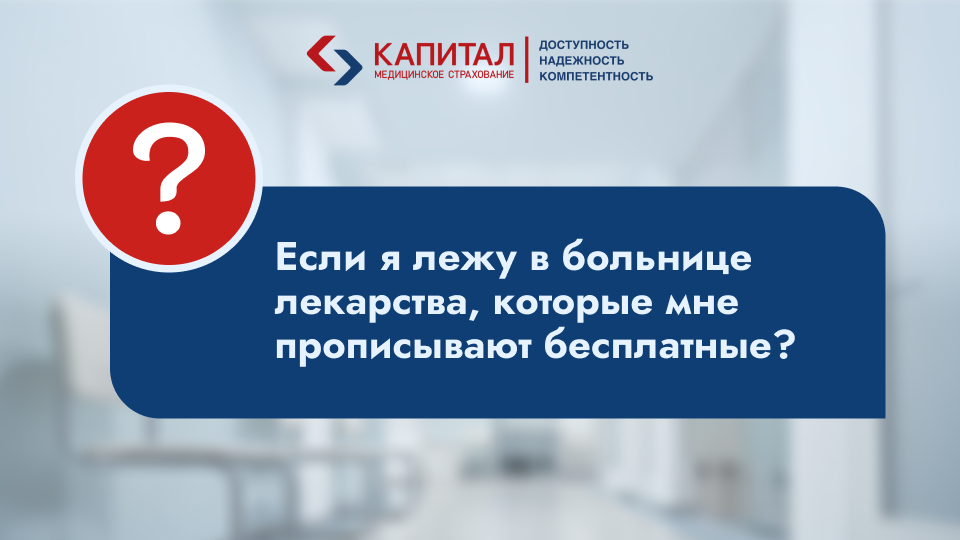 КАПИТАЛ
МЕДИЦИНСКОЕ СТРАХОВАНИЕ

ДОСТУПНОСТЬ
НАДЕЖНОСТЬ
КОМПЕТЕНТНОСТЬ

?

Если я лежу в больнице лекарства, которые мне прописывают бесплатные?